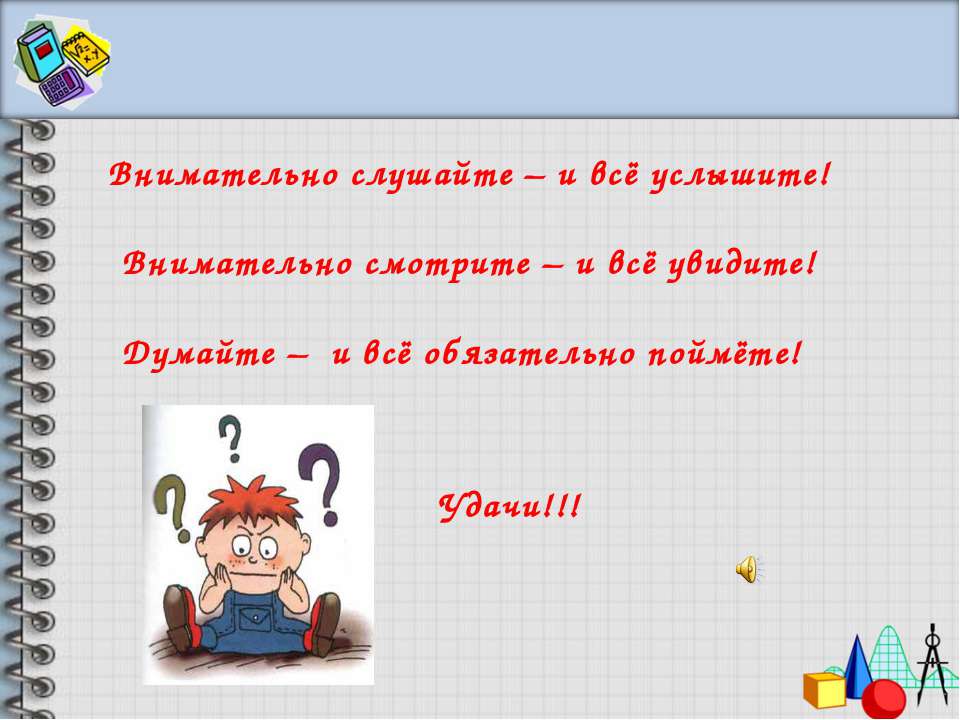 Внимательно слушайте – и всё услышите!

Внимательно смотрите – и всё увидите!

Думайте – и всё обязательно поймёте!

Удачи!!!